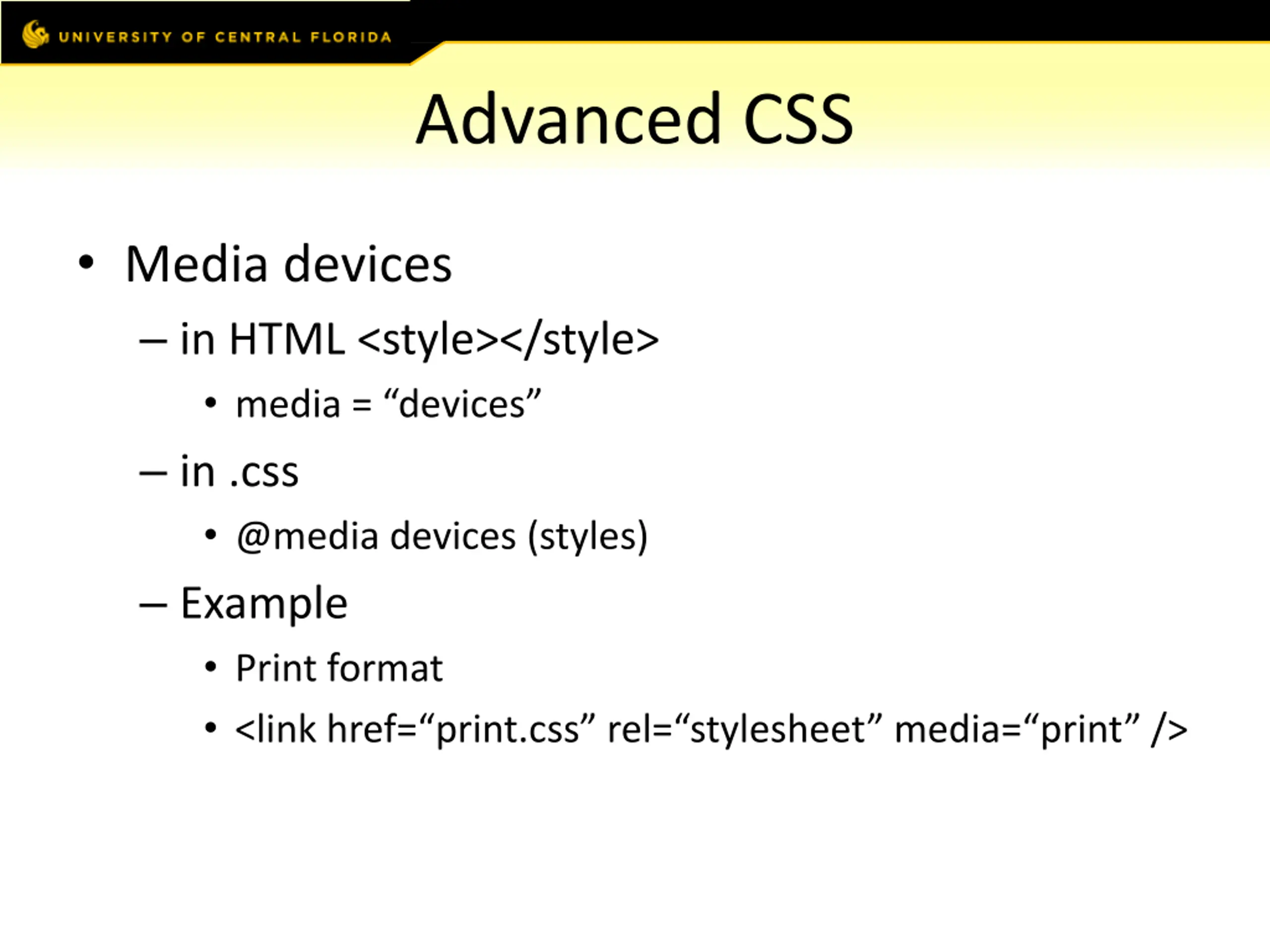 UNIVERSITY OF CENTRAL FLORIDA

Advanced CSS

• Media devices
– in HTML <style></style>
• media = “devices”
– in .css
• @media devices (styles)
– Example
• Print format
• <link href=“print.css” rel=“stylesheet” media=“print” />